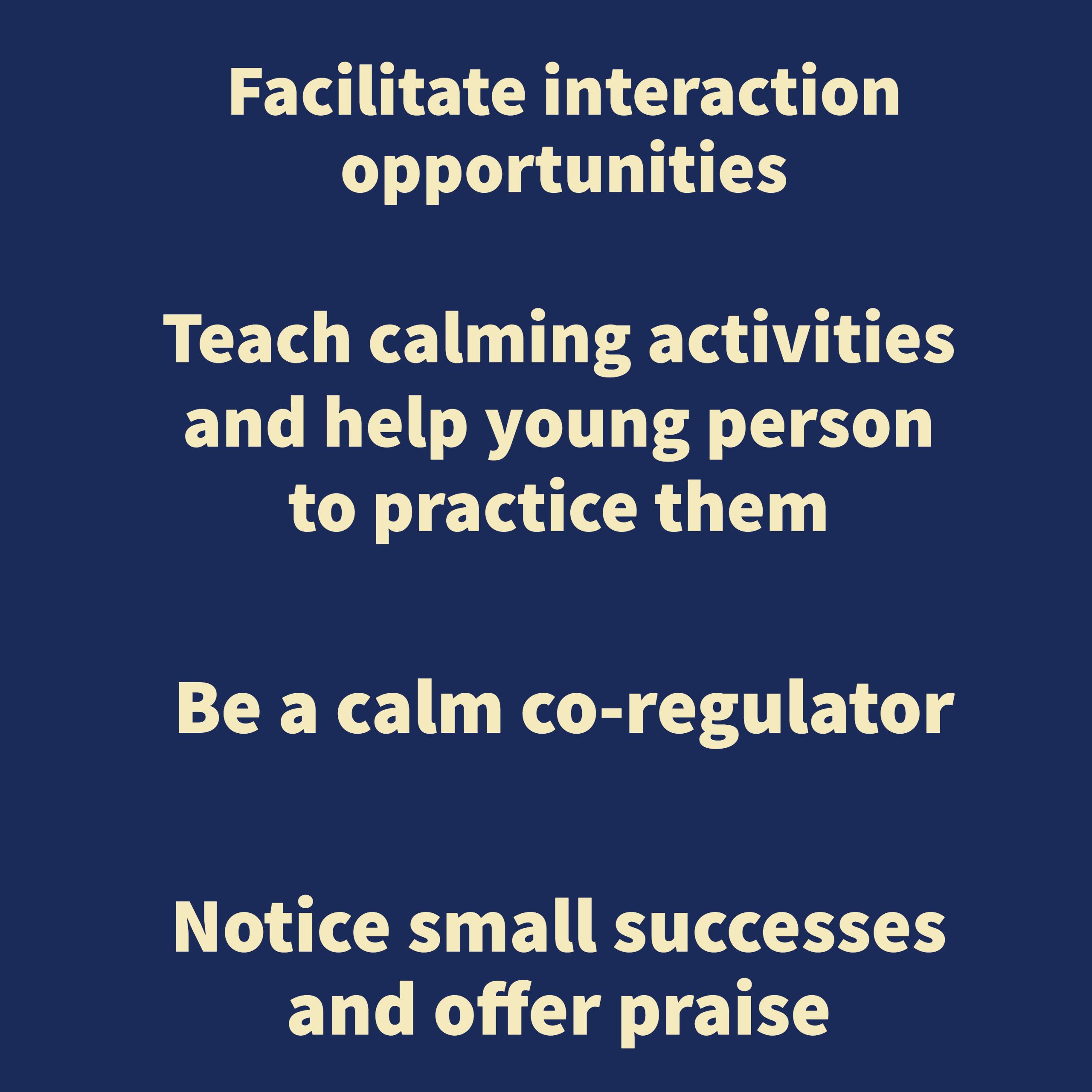 Facilitate interaction opportunities

Teach calming activities and help young person to practice them

Be a calm co-regulator

Notice small successes and offer praise